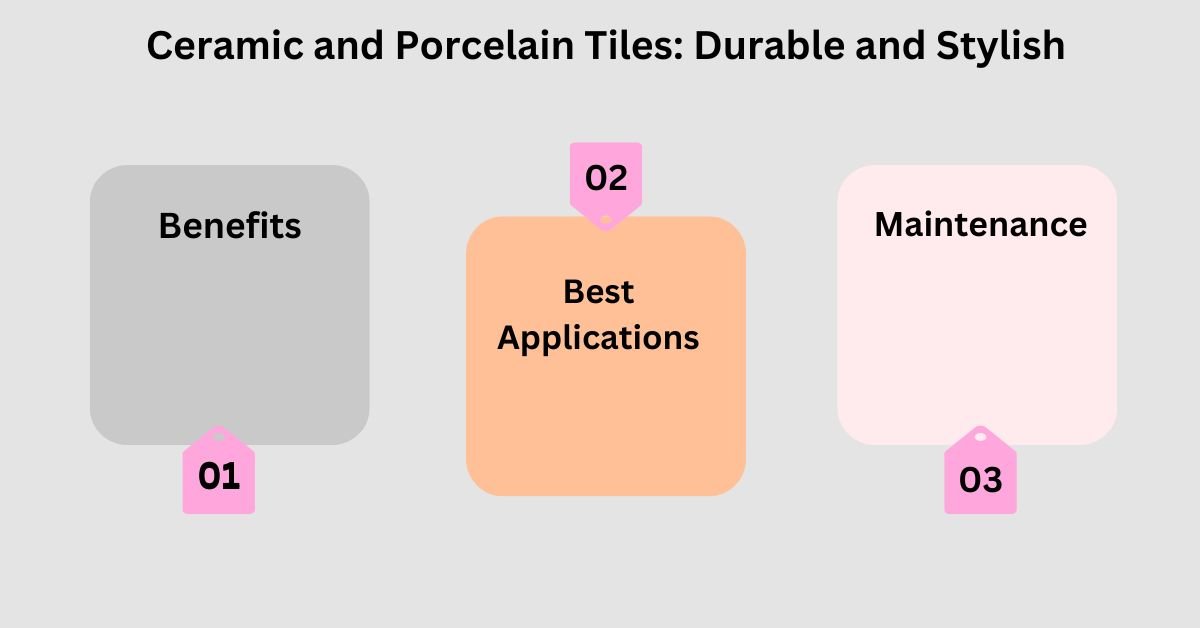 Ceramic and Porcelain Tiles: Durable and Stylish

Benefits

01

02

Best Applications

Maintenance

03